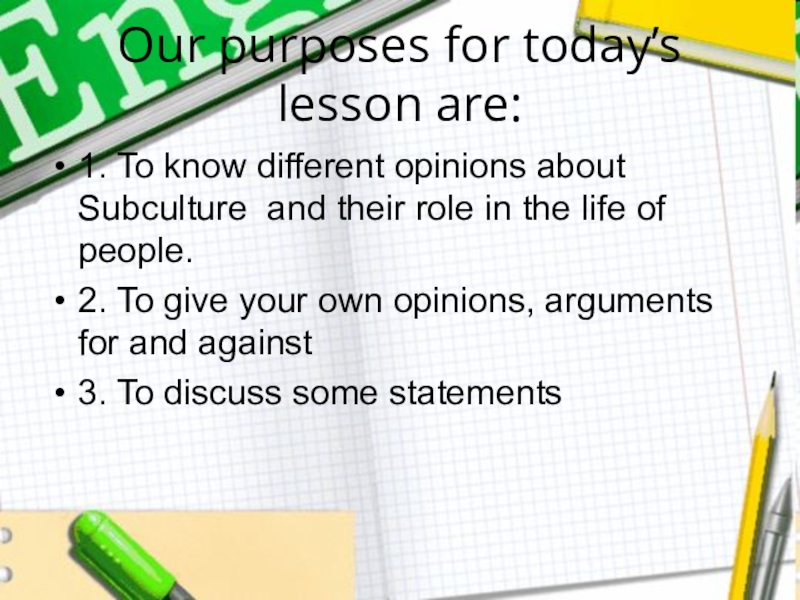 Eng

Our purposes for today's lesson are:

• 1. To know different opinions about Subculture and their role in the life of people.

• 2. To give your own opinions, arguments for and against

• 3. To discuss some statements